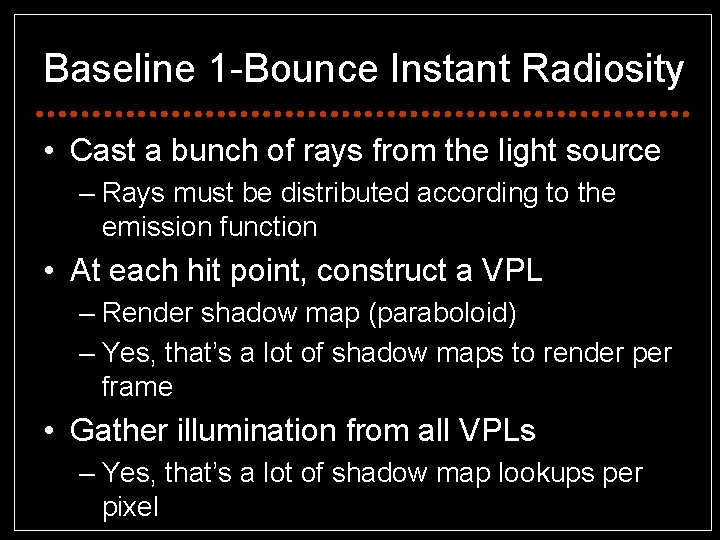 Baseline 1-Bounce Instant Radiosity

• Cast a bunch of rays from the light source
– Rays must be distributed according to the emission function

• At each hit point, construct a VPL
– Render shadow map (paraboloid)
– Yes, that's a lot of shadow maps to render per frame

• Gather illumination from all VPLs
– Yes, that's a lot of shadow map lookups per pixel